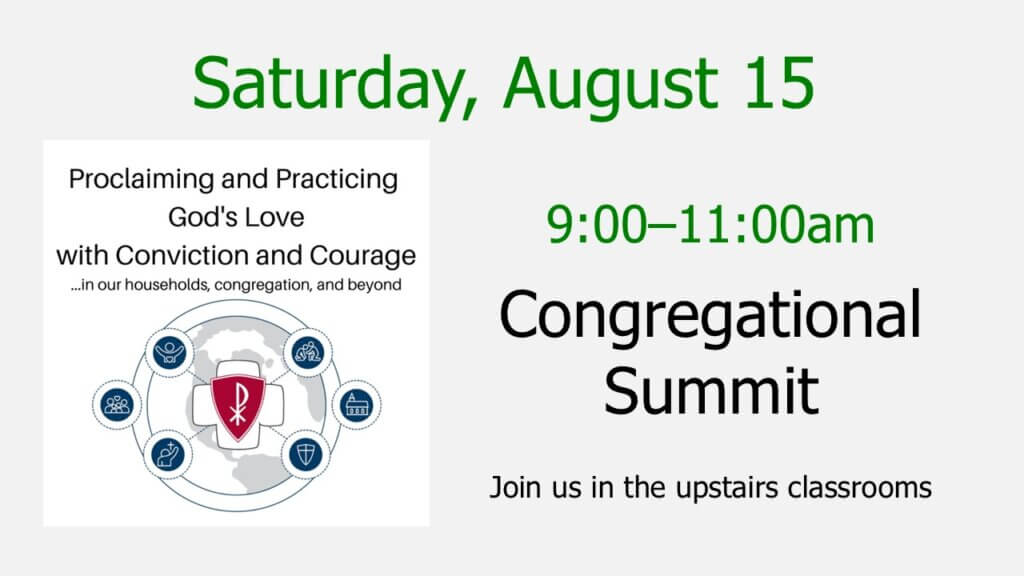 Saturday, August 15

Proclaiming and Practicing God's Love with Conviction and Courage
...in our households, congregation, and beyond

9:00–11:00am

Congregational Summit

Join us in the upstairs classrooms